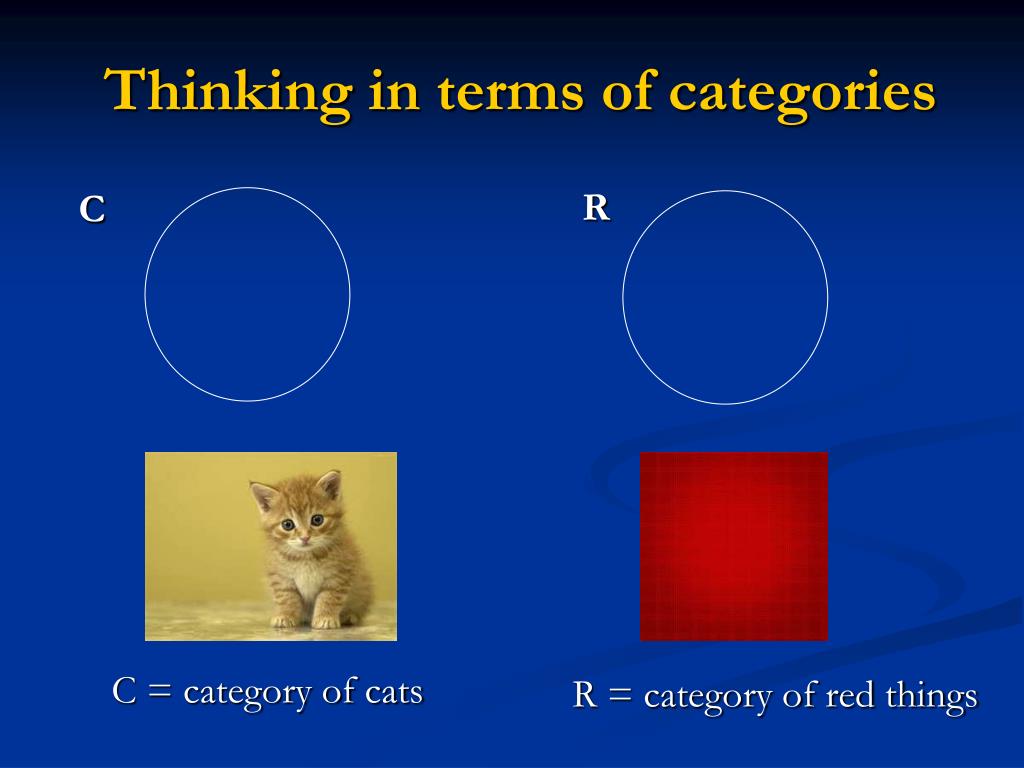 Thinking in terms of categories

C

R

C = category of cats

R = category of red things